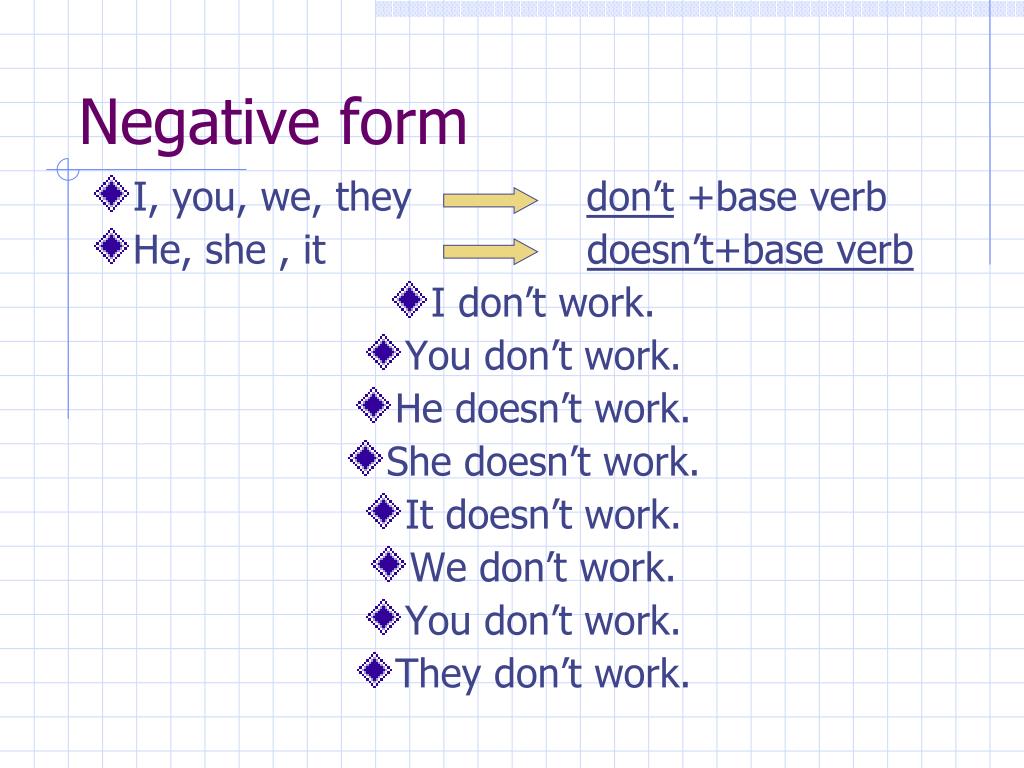 Negative form

I, you, we, they don’t +base verb

He, she , it doesn’t+base verb

I don’t work.

You don’t work.

He doesn’t work.

She doesn’t work.

It doesn’t work.

We don’t work.

You don’t work.

They don’t work.